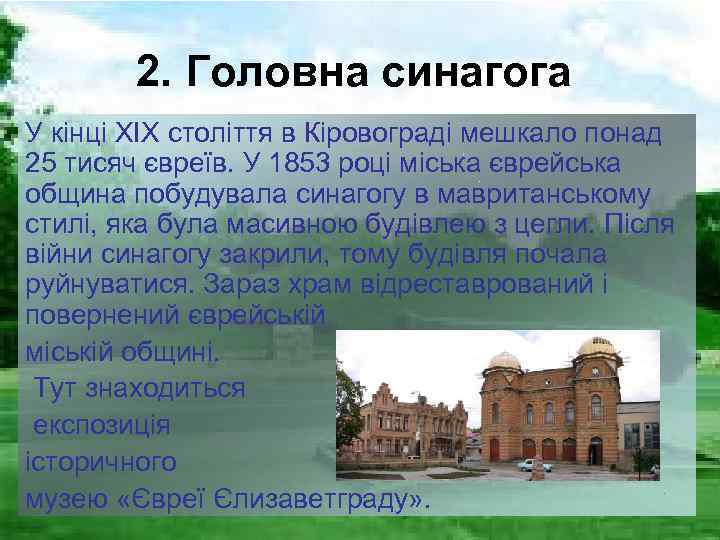 2. Головна синагога

У кінці XIX століття в Кіровограді мешкало понад 25 тисяч євреїв. У 1853 році міська єврейська община побудувала синагогу в мавританському стилі, яка була масивною будівлею з цегли. Після війни синагогу закрили, тому будівля почала руйнуватися. Зараз храм відреставрований і повернений єврейській міській общині.

Тут знаходиться експозиція історичного музею «Євреї Єлизаветграду».